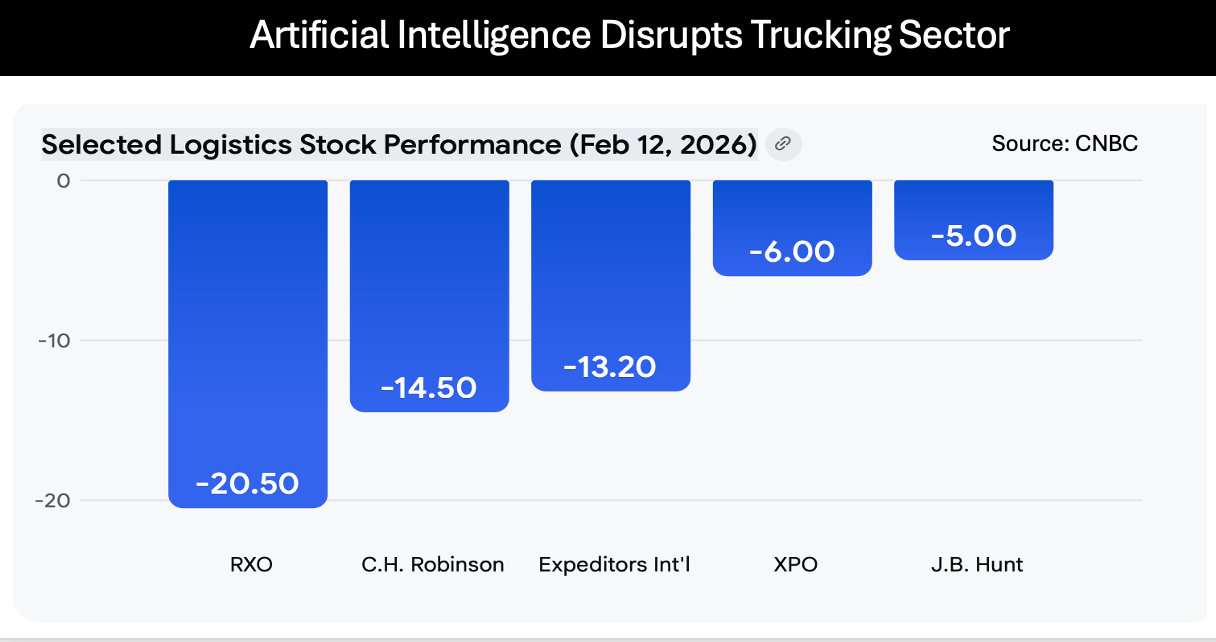 Artificial Intelligence Disrupts Trucking Sector

Selected Logistics Stock Performance (Feb 12, 2026)

Source: CNBC

0
-10
-20

-20.50
-14.50
-13.20
-6.00
-5.00

RXO
C.H. Robinson
Expeditors Int'l
XPO
J.B. Hunt